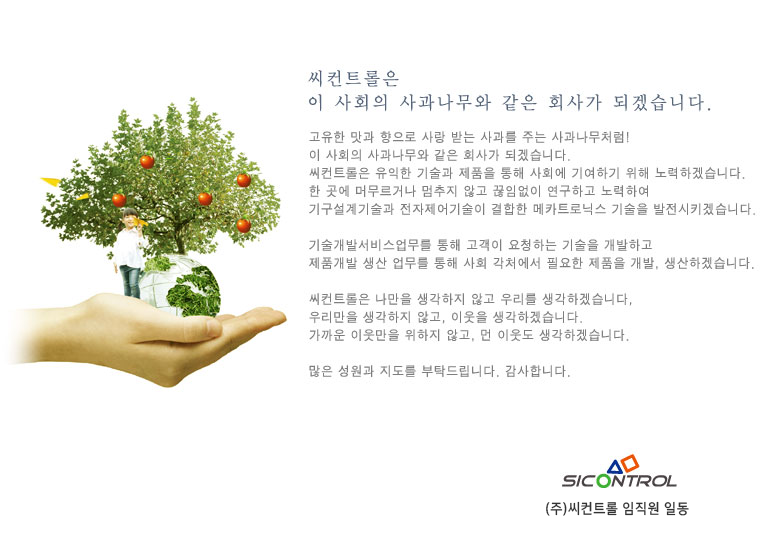 씨컨트롤은
이 사회의 사과나무와 같은 회사가 되겠습니다.

고유한 맛과 향으로 사랑 받는 사과를 주는 사과나무처럼!
이 사회의 사과나무와 같은 회사가 되겠습니다.
씨컨트롤은 유익한 기술과 제품을 통해 사회에 기여하기 위해 노력하겠습니다.
한 곳에 머무르거나 멈추지 않고 끊임없이 연구하고 노력하여
기구설계기술과 전자제어기술이 결합한 메카트로닉스 기술을 발전시키겠습니다.

기술개발서비스업무를 통해 고객이 요청하는 기술을 개발하고
제품개발 생산 업무를 통해 사회 각처에서 필요한 제품을 개발, 생산하겠습니다.

씨컨트롤은 나만을 생각하지 않고 우리를 생각하겠습니다,
우리만을 생각하지 않고, 이웃을 생각하겠습니다.
가까운 이웃만을 위하지 않고, 먼 이웃도 생각하겠습니다.

많은 성원과 지도를 부탁드립니다. 감사합니다.

SICONTROL
(주)씨컨트롤 임직원 일동